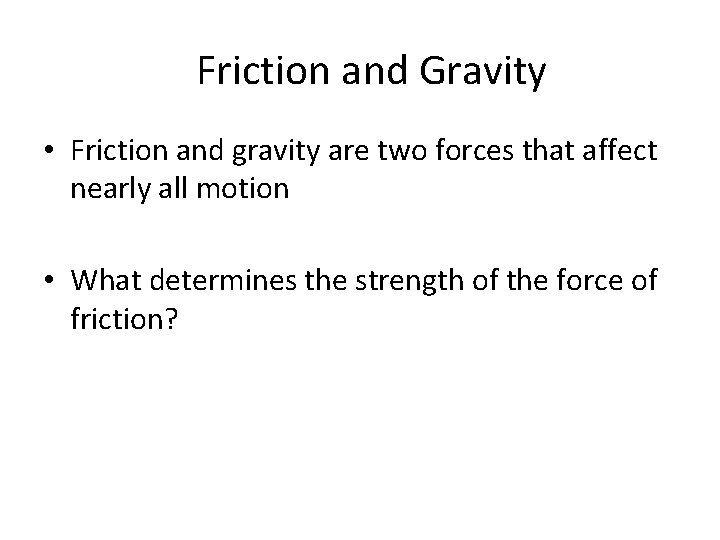 Friction and Gravity

• Friction and gravity are two forces that affect nearly all motion

• What determines the strength of the force of friction?